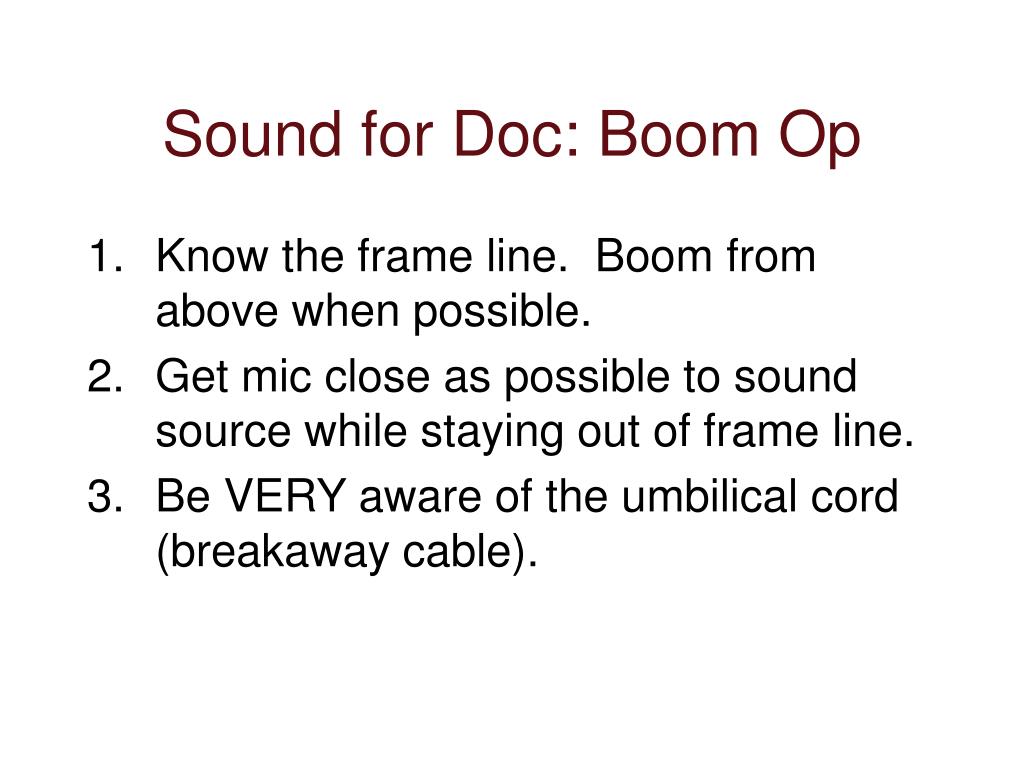 Sound for Doc: Boom Op

1. Know the frame line. Boom from above when possible.
2. Get mic close as possible to sound source while staying out of frame line.
3. Be VERY aware of the umbilical cord (breakaway cable).